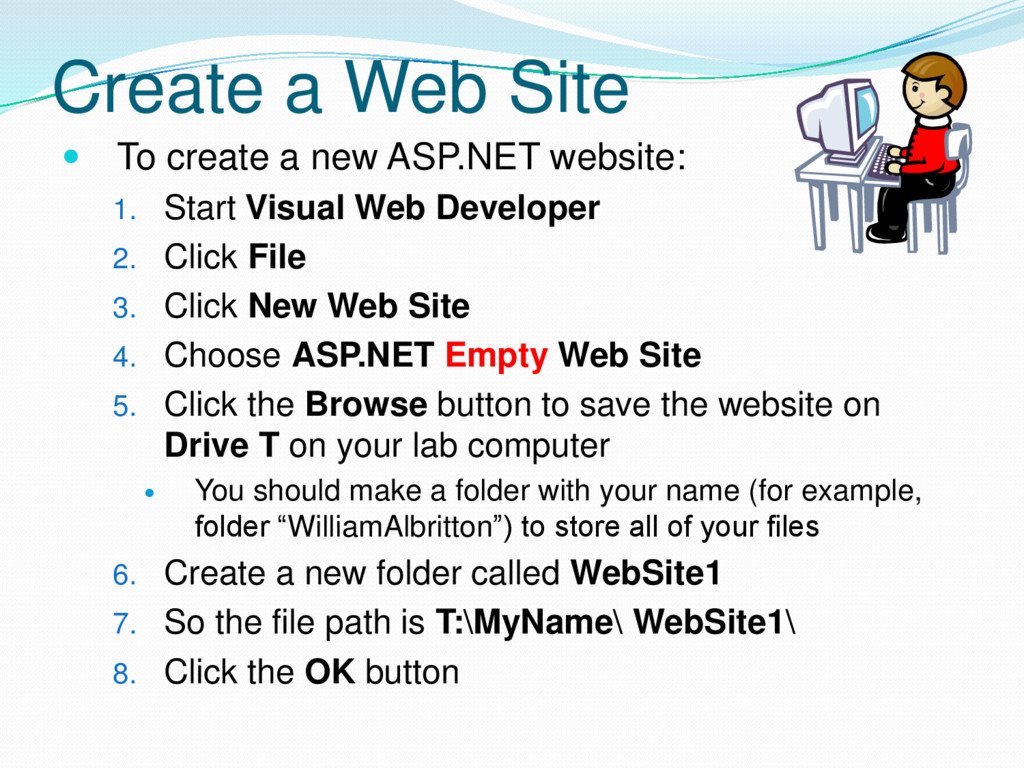 Create a Web Site

- To create a new ASP.NET website:
1. Start Visual Web Developer
2. Click File
3. Click New Web Site
4. Choose ASP.NET Empty Web Site
5. Click the Browse button to save the website on Drive T on your lab computer
   - You should make a folder with your name (for example, folder “WilliamAlbritton”) to store all of your files
6. Create a new folder called WebSite1
7. So the file path is T:\MyName\ WebSite1\
8. Click the OK button